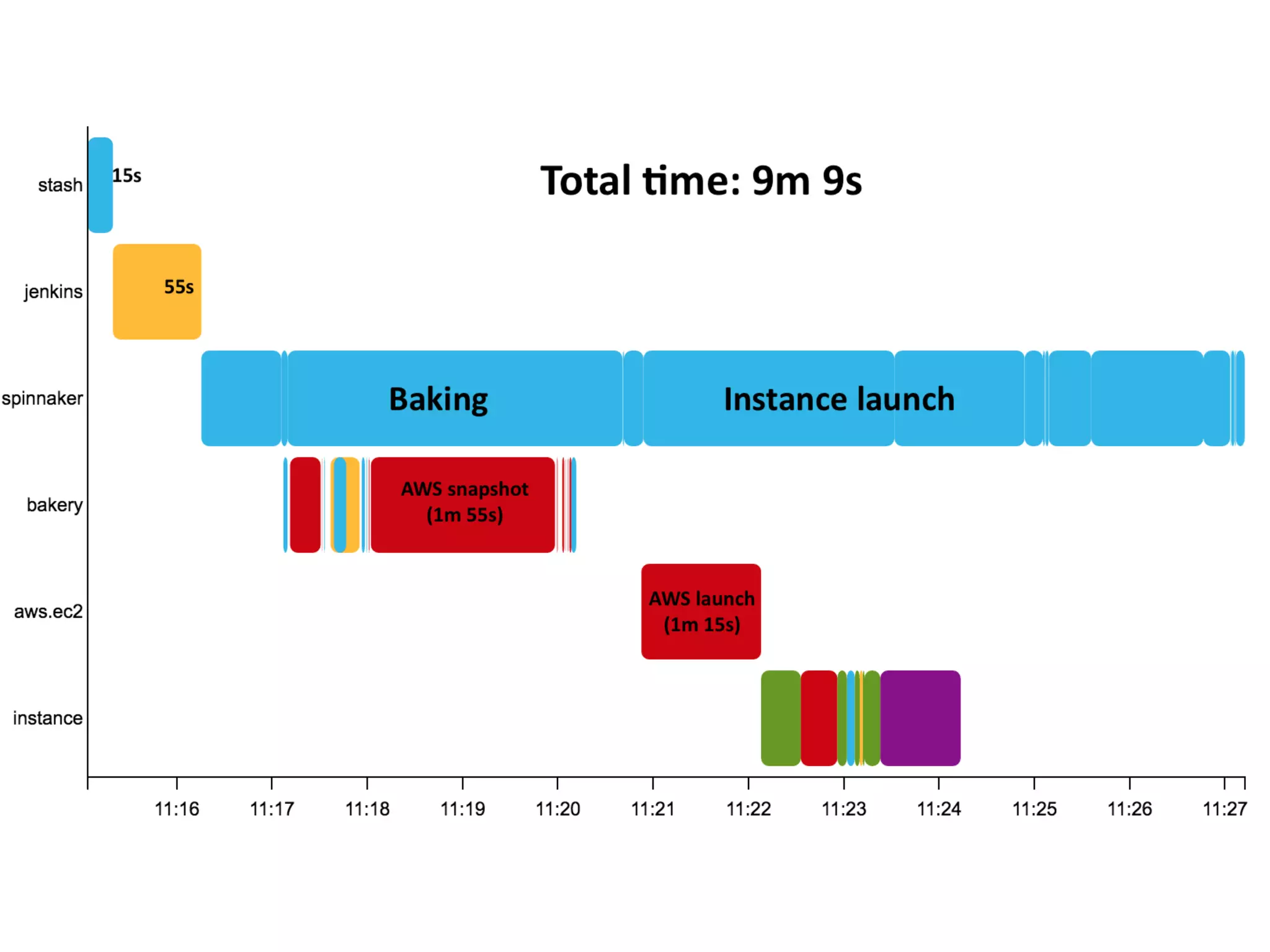 Total time: 9m 9s

stash
15s
jenkins
55s
spinnaker
Baking
Instance launch
bakery
AWS snapshot (1m 55s)
aws.ec2
AWS launch (1m 15s)
instance

11:16 11:17 11:18 11:19 11:20 11:21 11:22 11:23 11:24 11:25 11:26 11:27